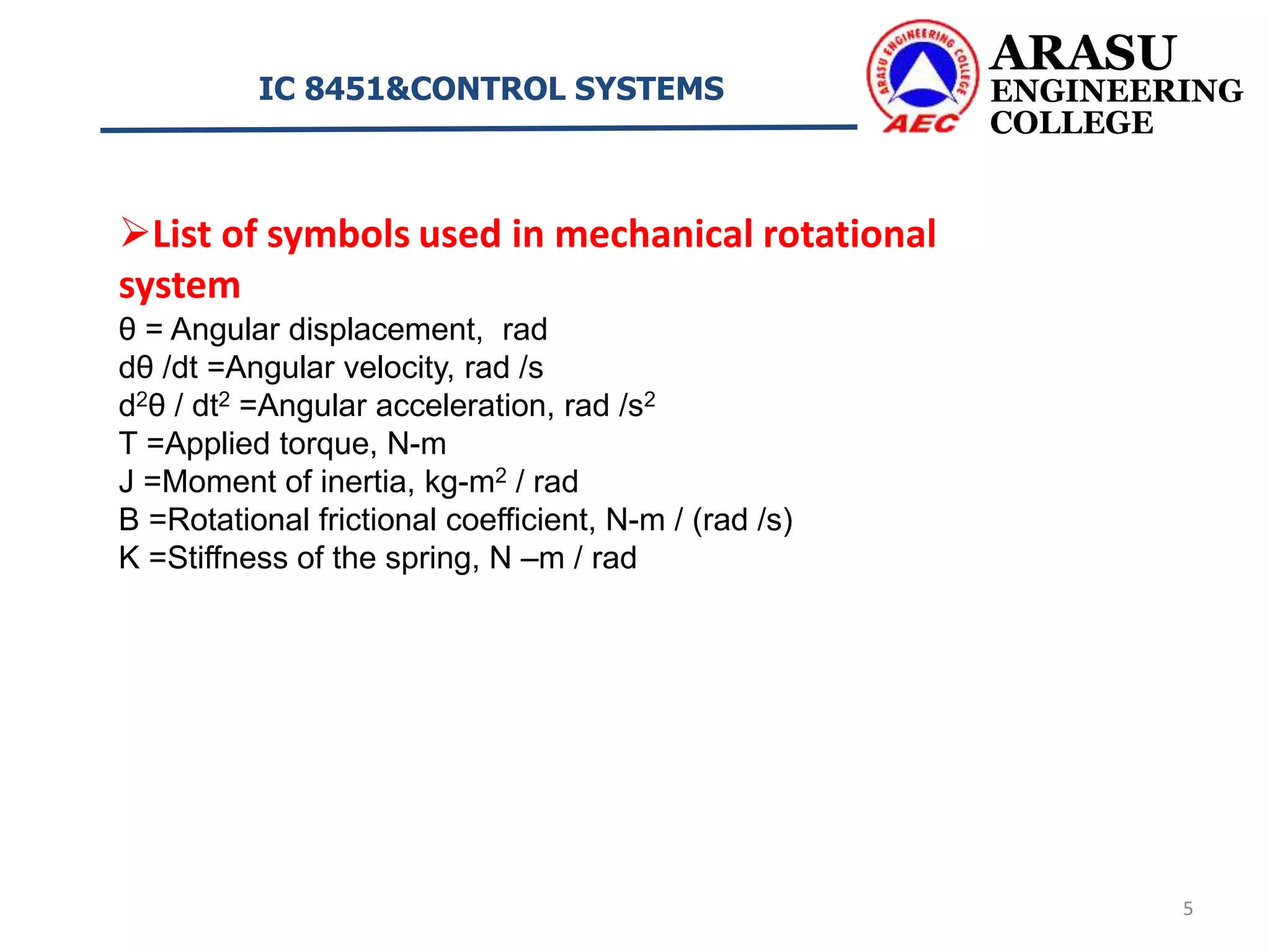 IC 8451&CONTROL SYSTEMS

ARASU ENGINEERING COLLEGE

AEC

ARASU ENGINEERING COLLEGE

➢List of symbols used in mechanical rotational system

θ = Angular displacement, rad
dθ /dt =Angular velocity, rad /s
$d^2θ$ / $dt^2$ =Angular acceleration, rad /$s^2$
T =Applied torque, N-m
J =Moment of inertia, kg-$m^2$ / rad
B =Rotational frictional coefficient, N-m / (rad /s)
K =Stiffness of the spring, N –m / rad

5